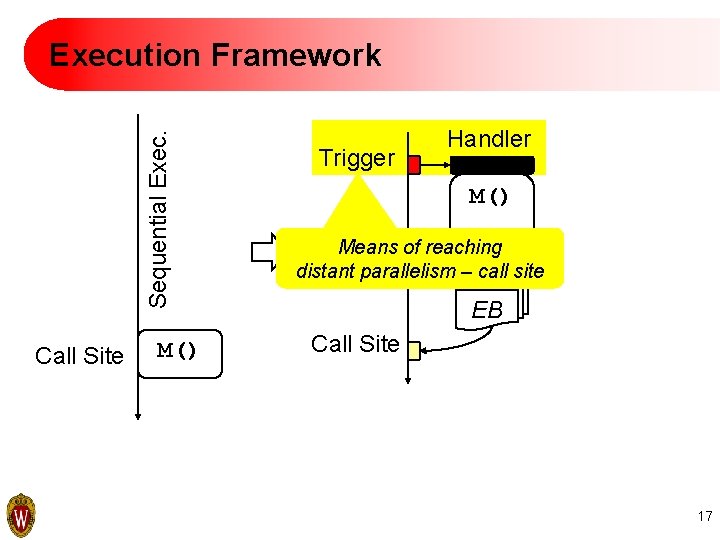 Execution Framework

Sequential Exec.

Call Site

M()

Trigger

Handler

M()

Means of reaching distant parallelism – call site

EB

Call Site

W

17